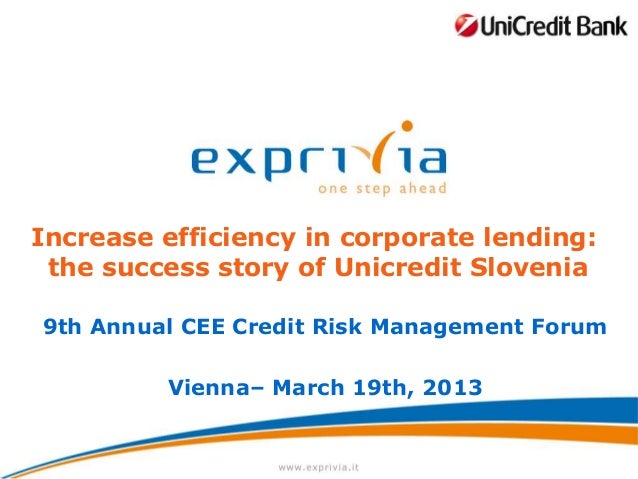 UniCredit Bank

exprivia
one step ahead

Increase efficiency in corporate lending: the success story of Unicredit Slovenia

9th Annual CEE Credit Risk Management Forum

Vienna– March 19th, 2013

www.exprivia.it